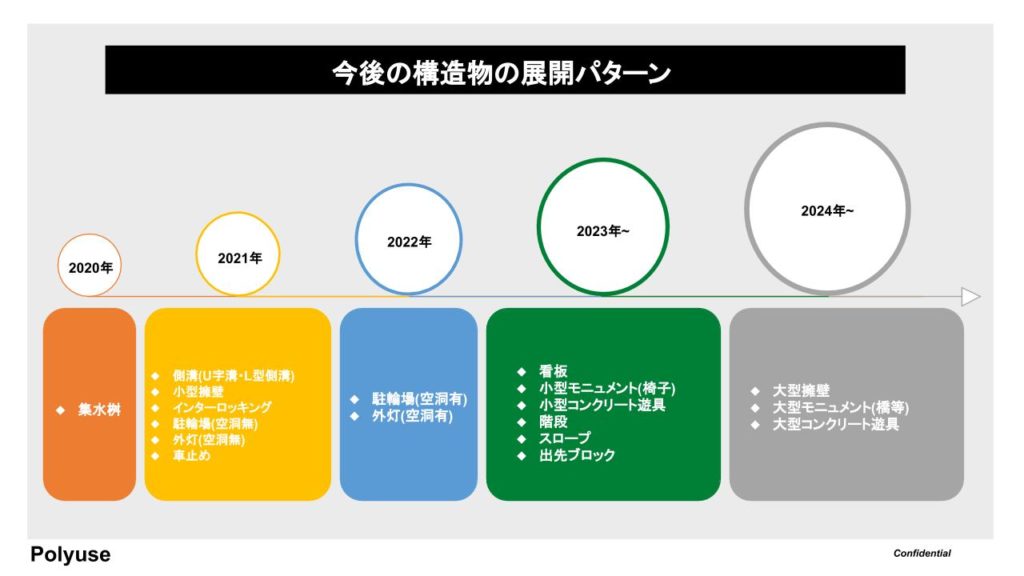 今後の構造物の展開パターン

2020年

2021年

2022年

2023年~

2024年~

◆ 集水桝

◆ 側溝(U字溝・L型側溝)
◆ 小型擁壁
◆ インターロッキング
◆ 駐輪場(空洞無)
◆ 外灯(空洞無)
◆ 車止め

◆ 駐輪場(空洞有)
◆ 外灯(空洞有)

◆ 看板
◆ 小型モニュメント(椅子)
◆ 小型コンクリート遊具
◆ 階段
◆ スロープ
◆ 出先ブロック

◆ 大型擁壁
◆ 大型モニュメント(橋等)
◆ 大型コンクリート遊具

Polyuse

Confidential